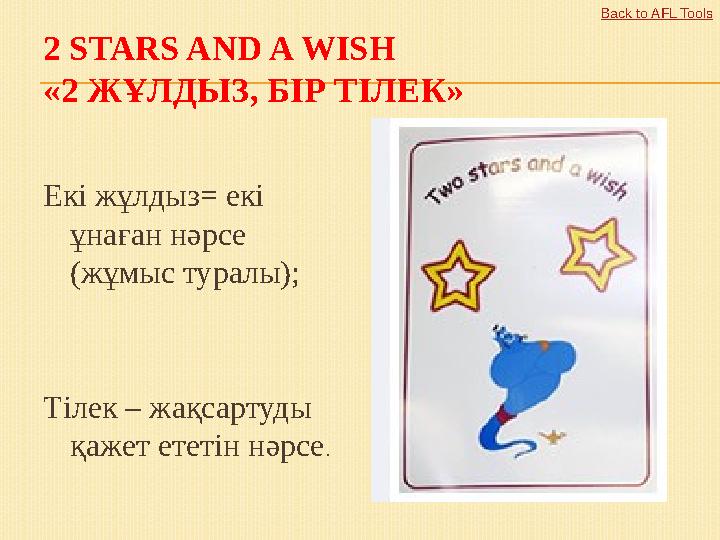 Back to AFL Tools

2 STARS AND A WISH
«2 ЖҰЛДЫЗ, БІР ТІЛЕК»

Екі жұлдыз= екі ұнаған нәрсе (жұмыс туралы);

Тілек – жақсартуды қажет ететін нәрсе.

Two stars and a wish